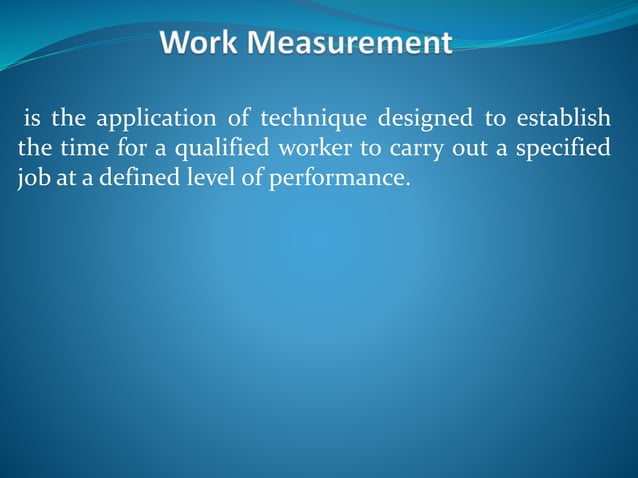 Work Measurement

is the application of technique designed to establish the time for a qualified worker to carry out a specified job at a defined level of performance.